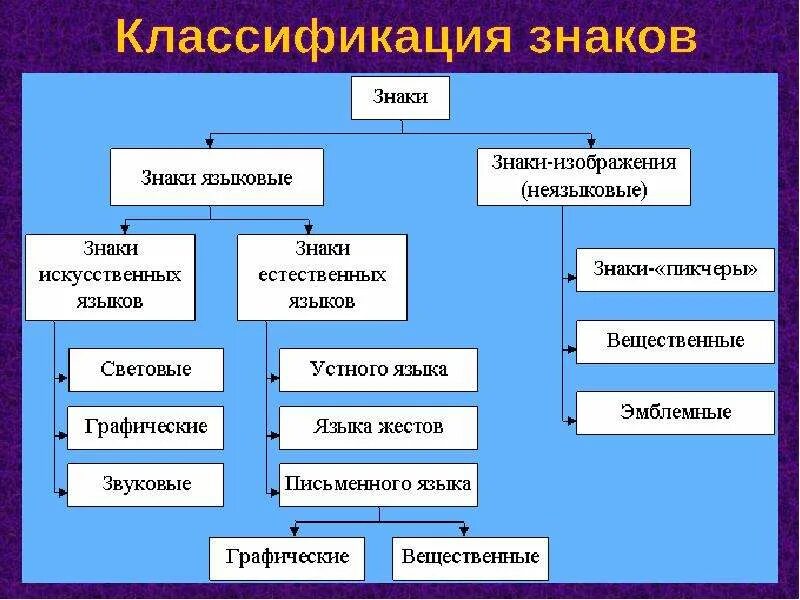 Классификация знаков

Знаки

Знаки языковые

Знаки-изображения (неязыковые)

Знаки искусственных языков

Знаки естественных языков

Знаки-«пикчеры»

Вещественные

Эмблемные

Световые

Графические

Звуковые

Устного языка

Языка жестов

Письменного языка

Графические

Вещественные